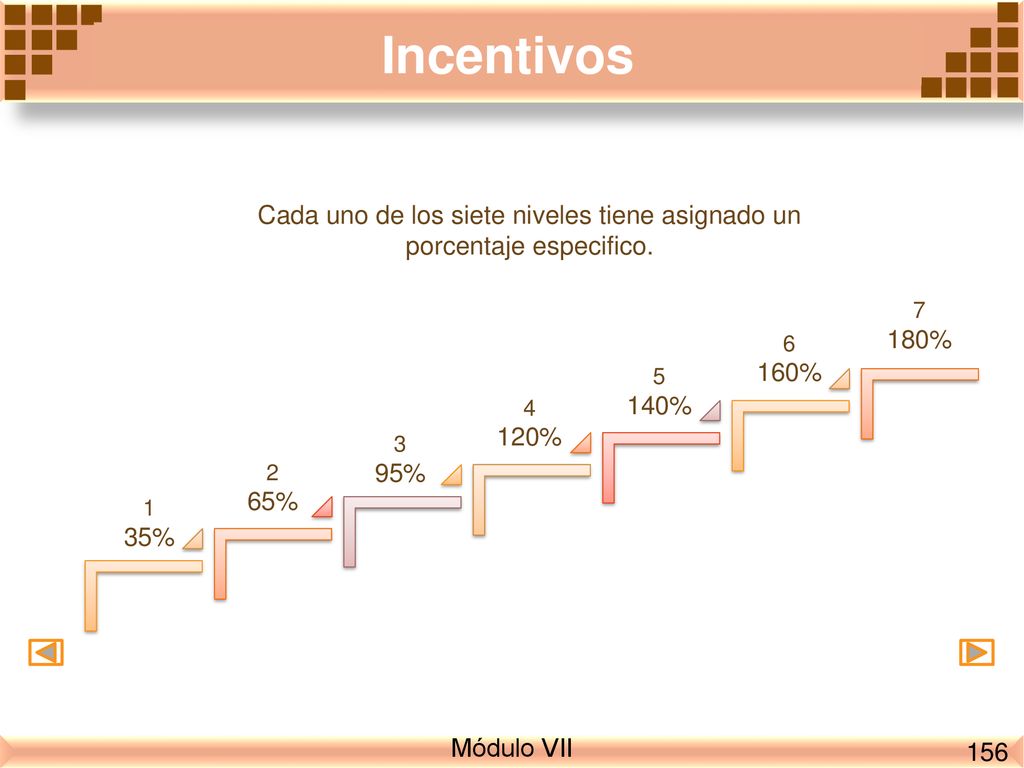 Incentivos

Cada uno de los siete niveles tiene asignado un porcentaje especifico.

1
35%

2
65%

3
95%

4
120%

5
140%

6
160%

7
180%

Módulo VII

156